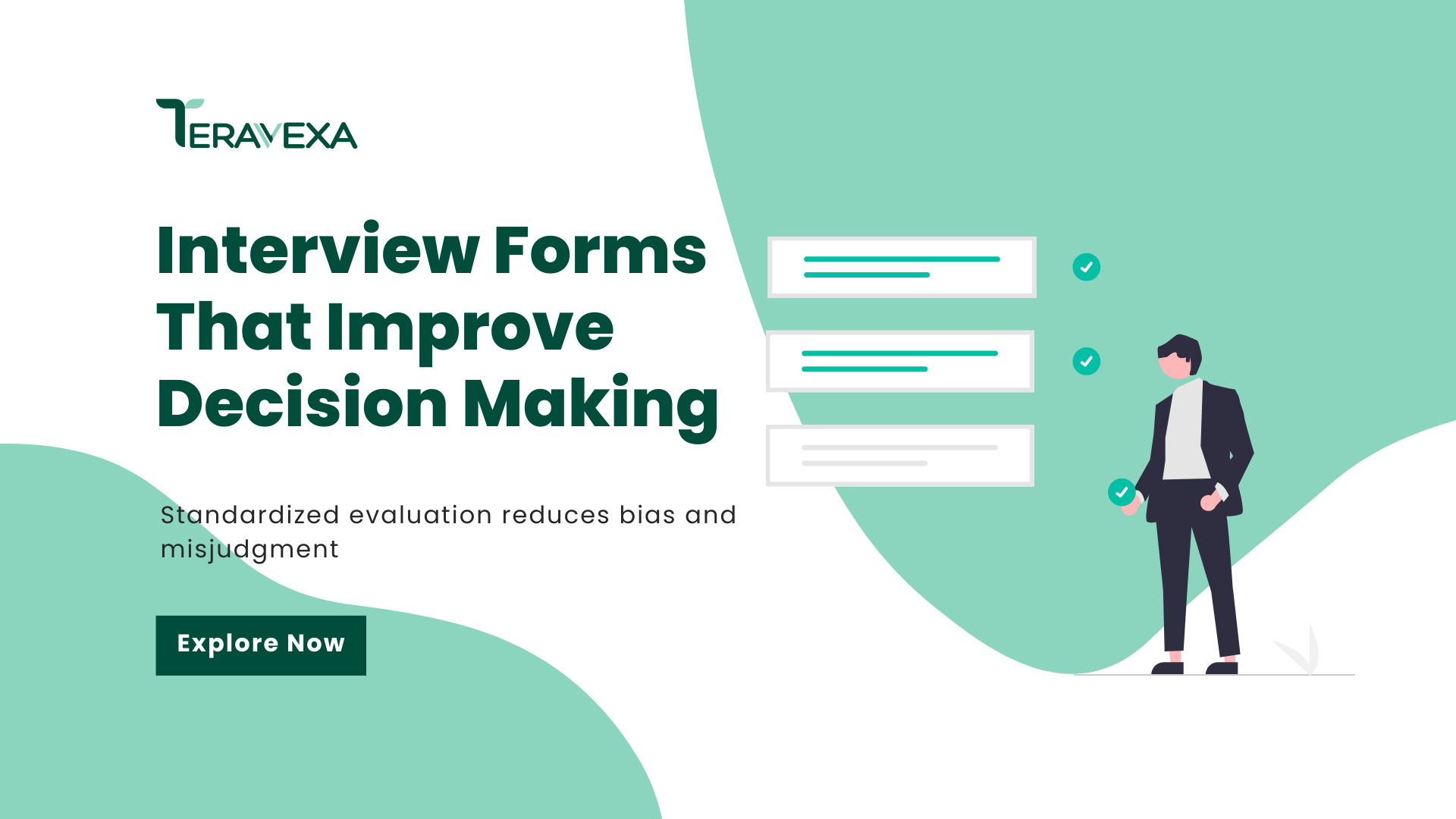 TERAVEXA

Interview Forms That Improve Decision Making

Standardized evaluation reduces bias and misjudgment

Explore Now